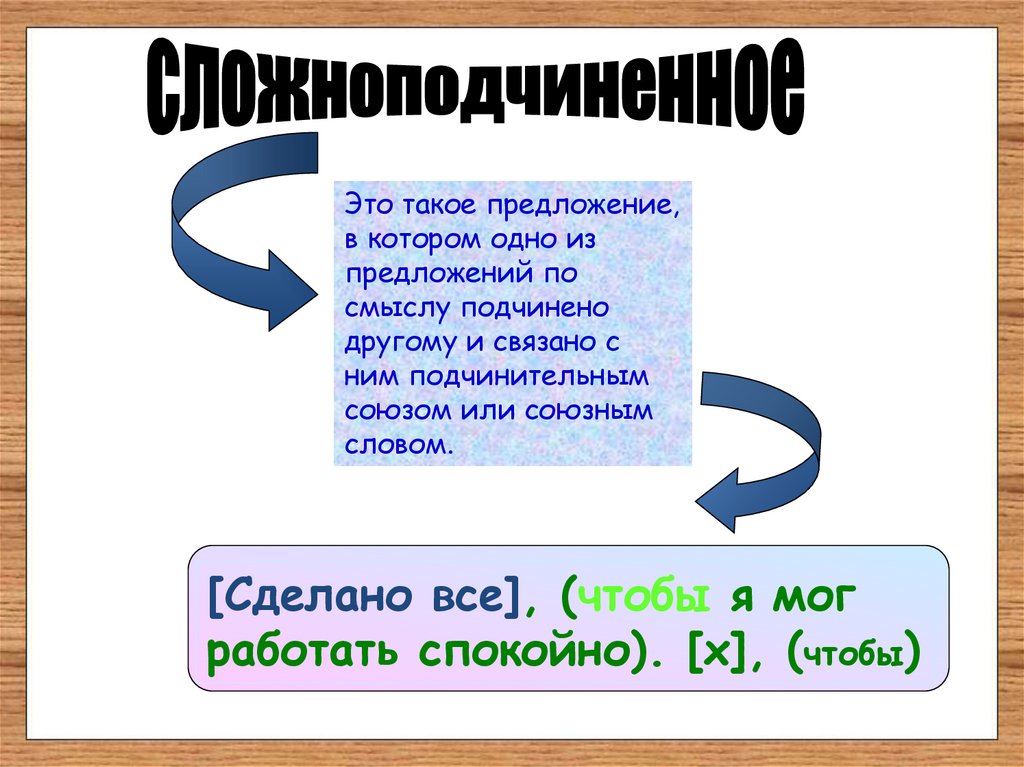 Сложноподчиненное

Это такое предложение, в котором одно из предложений по смыслу подчинено другому и связано с ним подчинительным союзом или союзным словом.

[Сделано все], (чтобы я мог работать спокойно). [х], (чтобы)